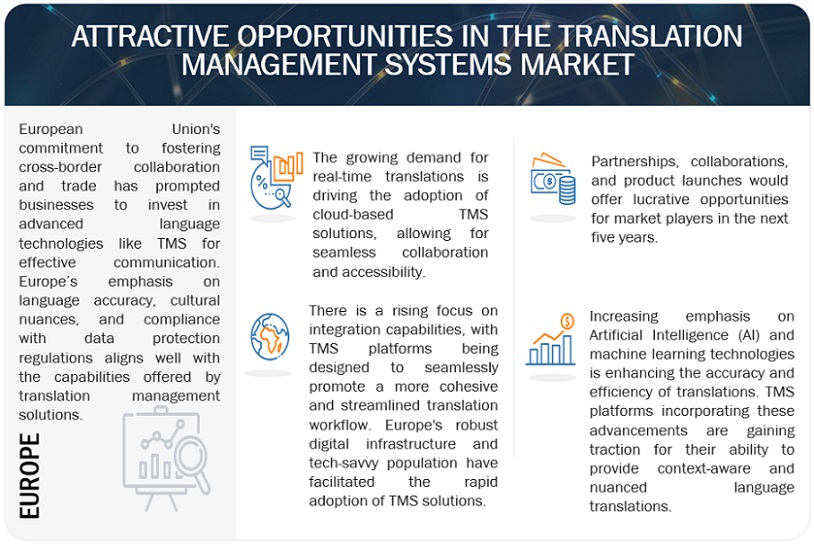 ATTRACTIVE OPPORTUNITIES IN THE TRANSLATION MANAGEMENT SYSTEMS MARKET

European Union's commitment to fostering cross-border collaboration and trade has prompted businesses to invest in advanced language technologies like TMS for effective communication. Europe's emphasis on language accuracy, cultural nuances, and compliance with data protection regulations aligns well with the capabilities offered by translation management solutions.

EUROPE

The growing demand for real-time translations is driving the adoption of cloud-based TMS solutions, allowing for seamless collaboration and accessibility.

There is a rising focus on integration capabilities, with TMS platforms being designed to seamlessly promote a more cohesive and streamlined translation workflow. Europe's robust digital infrastructure and tech-savvy population have facilitated the rapid adoption of TMS solutions.

Partnerships, collaborations, and product launches would offer lucrative opportunities for market players in the next five years.

Increasing emphasis on Artificial Intelligence (AI) and machine learning technologies is enhancing the accuracy and efficiency of translations. TMS platforms incorporating these advancements are gaining traction for their ability to provide context-aware and nuanced language translations.